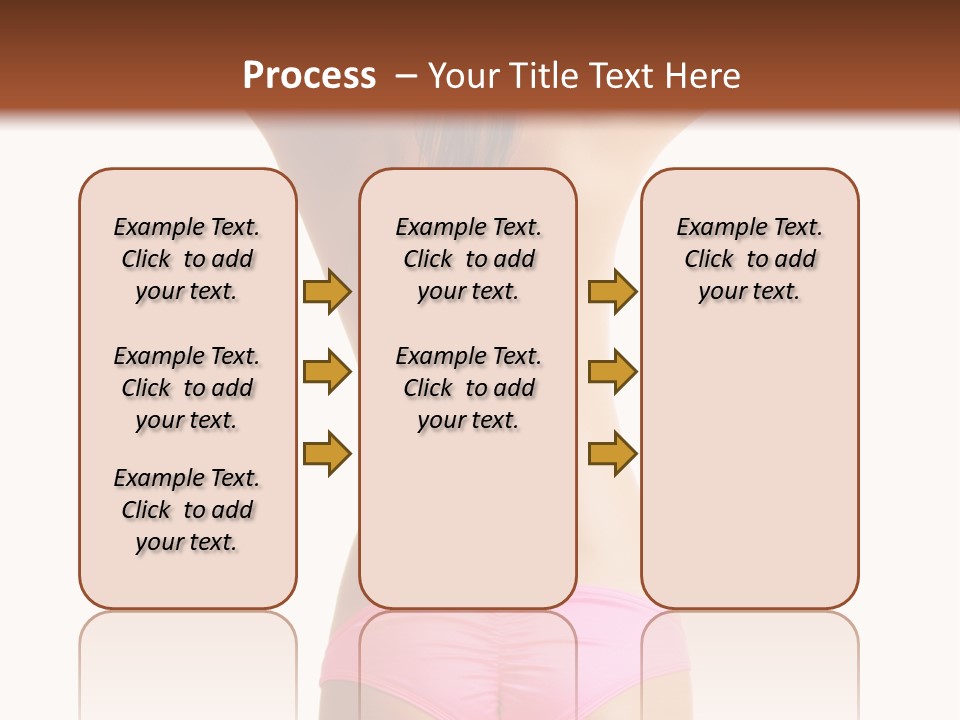 Process – Your Title Text Here

Example Text. Click to add your text.

Example Text. Click to add your text.

Example Text. Click to add your text.

Example Text. Click to add your text.

Example Text. Click to add your text.

Example Text. Click to add your text.